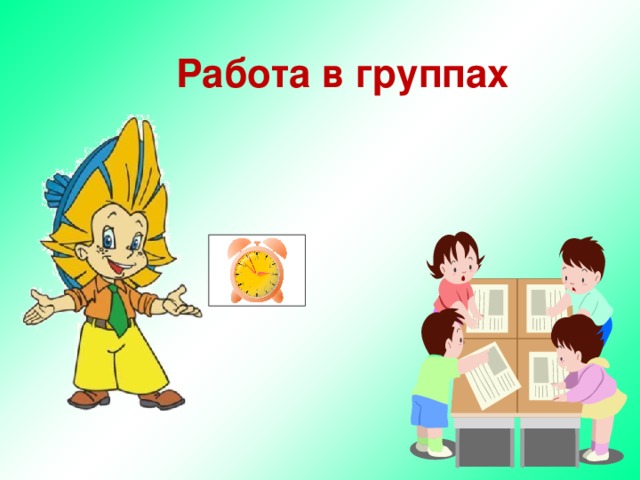 Работа в группах